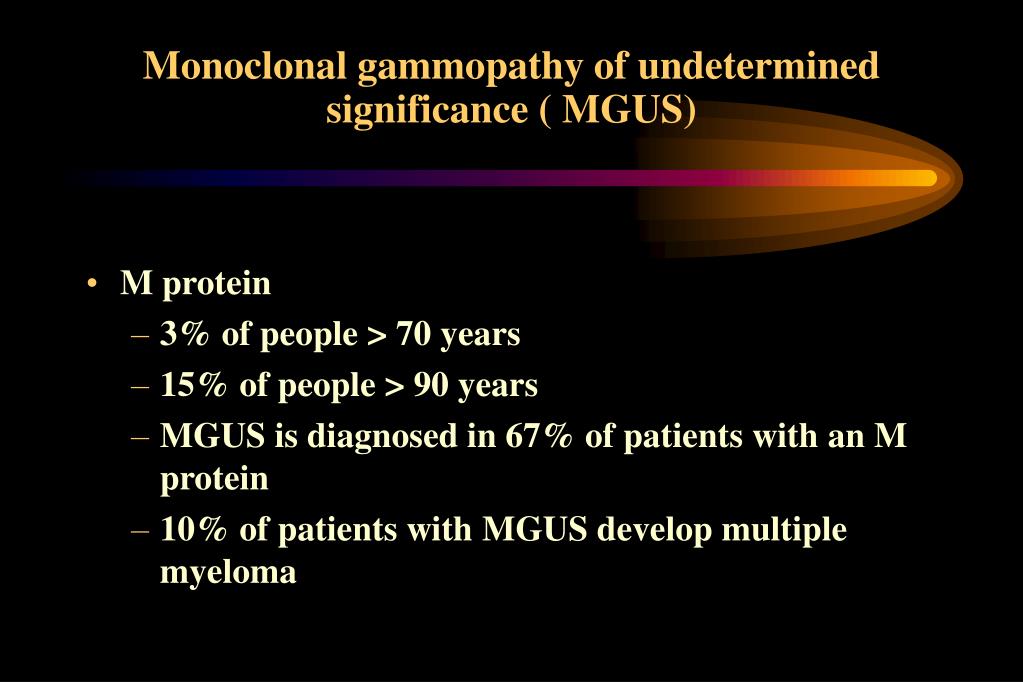 Monoclonal gammopathy of undetermined significance ( MGUS)

• M protein
– 3% of people > 70 years
– 15% of people > 90 years
– MGUS is diagnosed in 67% of patients with an M protein
– 10% of patients with MGUS develop multiple myeloma